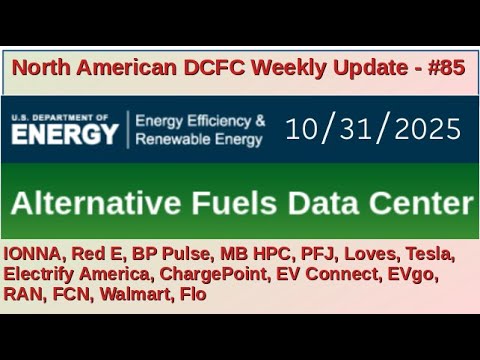 North American DCFC Weekly Update - #85

U.S. DEPARTMENT OF ENERGY | Energy Efficiency & Renewable Energy

10/31/2025

Alternative Fuels Data Center

IONNA, Red E, BP Pulse, MB HPC, PFJ, Loves, Tesla, Electrify America, ChargePoint, EV Connect, EVgo, RAN, FCN, Walmart, Flo